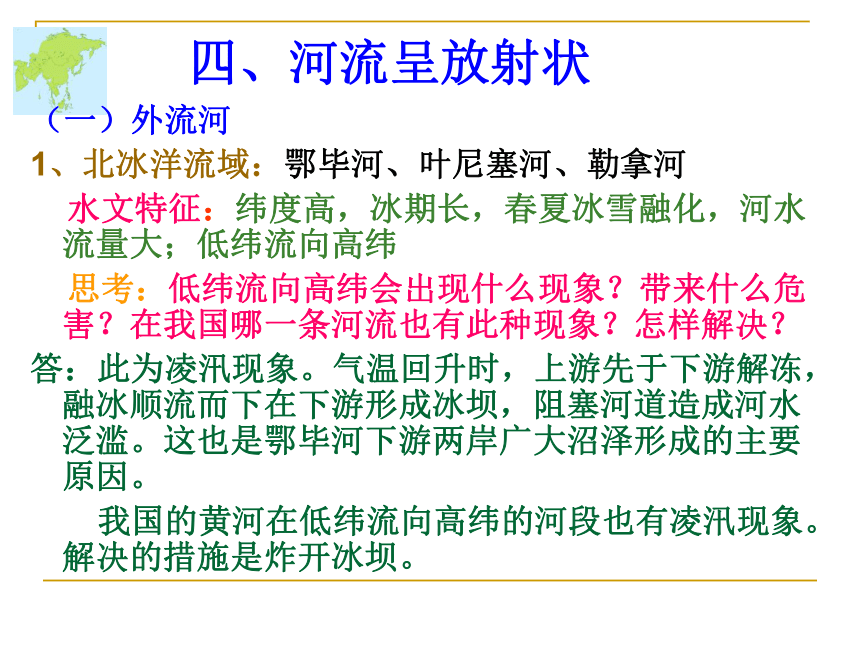 四、河流呈放射状

（一）外流河

1、北冰洋流域：鄂毕河、叶尼塞河、勒拿河

水文特征：纬度高，冰期长，春夏冰雪融化，河水流量大；低纬流向高纬

思考：低纬流向高纬会出现什么现象？带来什么危害？在我国哪一条河流也有此种现象？怎样解决？

答：此为凌汛现象。气温回升时，上游先于下游解冻，融冰顺流而下在下游形成冰坝，阻塞河道造成河水泛滥。这也是鄂毕河下游两岸广大沼泽形成的主要原因。

我国的黄河在低纬流向高纬的河段也有凌汛现象。解决的措施是炸开冰坝。